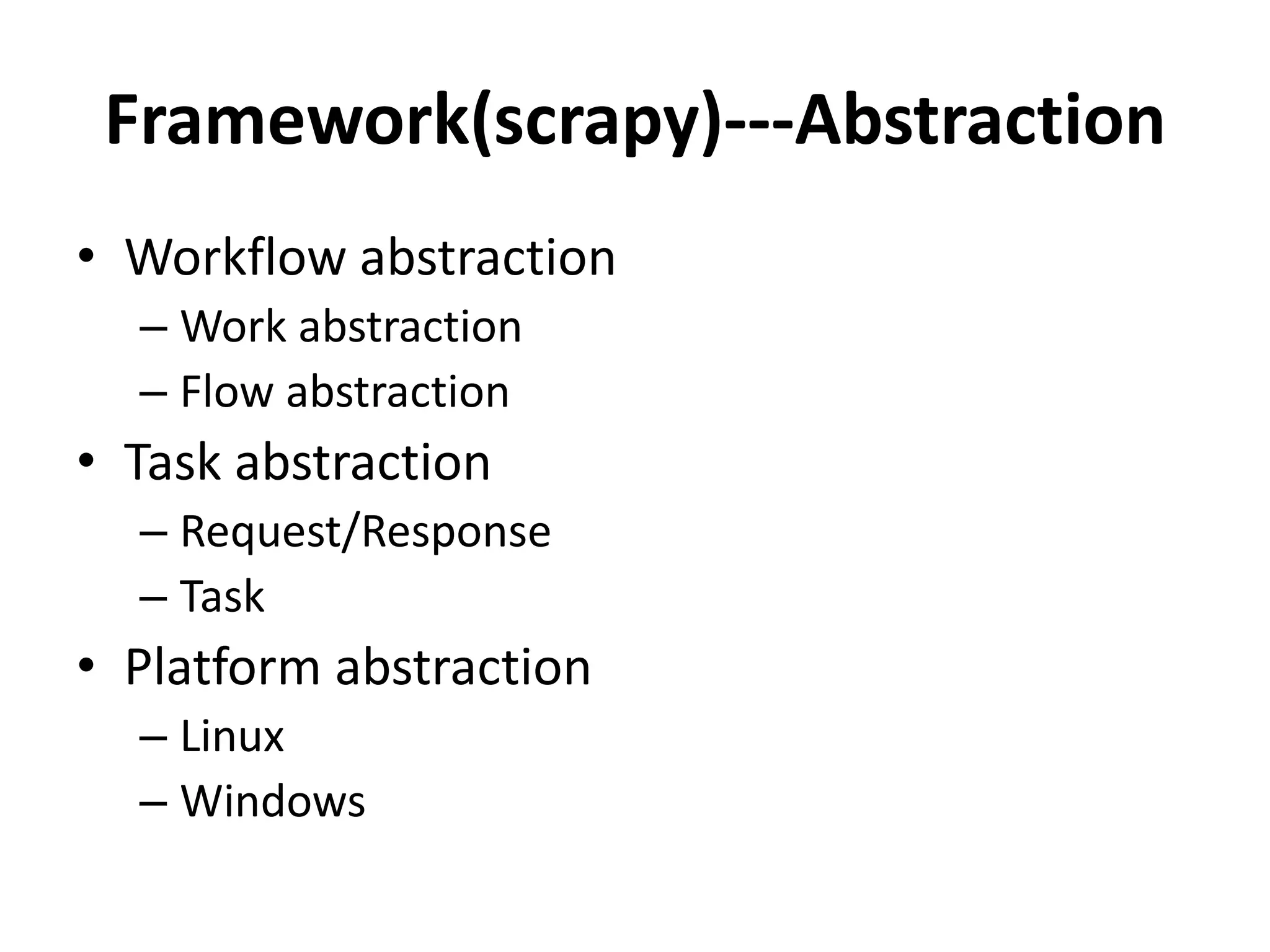 Framework(scrapy)---Abstraction

• Workflow abstraction
– Work abstraction
– Flow abstraction
• Task abstraction
– Request/Response
– Task
• Platform abstraction
– Linux
– Windows